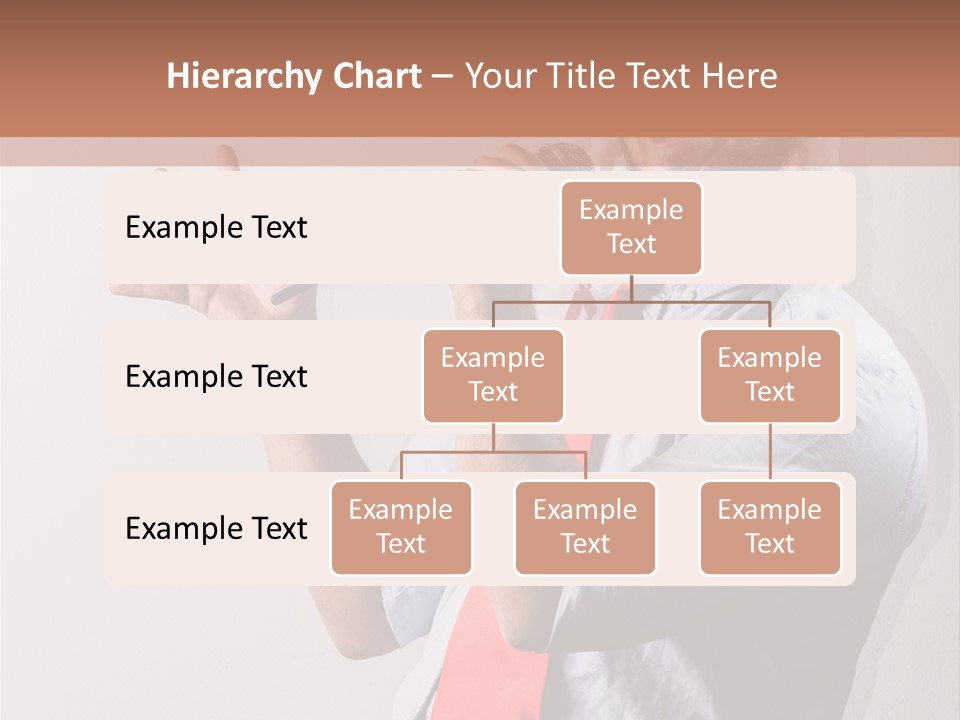 Hierarchy Chart – Your Title Text Here

Example Text

Example Text

Example Text

Example Text

Example Text

Example Text

Example Text

Example Text

Example Text